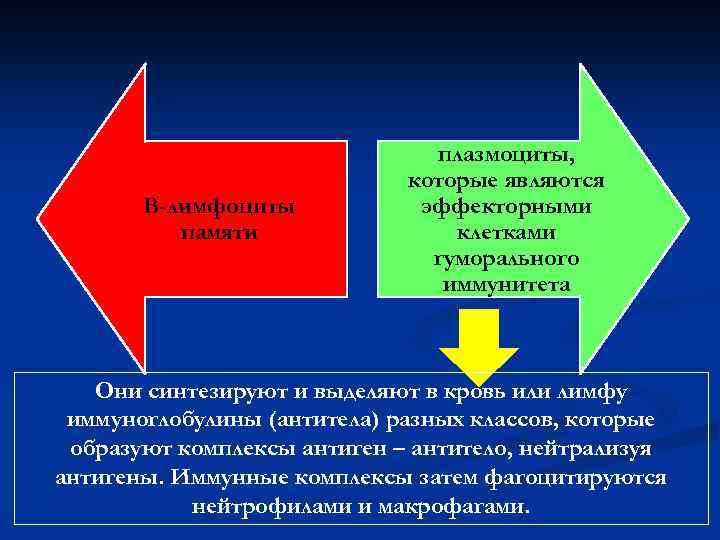 В-лимфоциты памяти

плазмоциты, которые являются эффекторными клетками гуморального иммунитета

Они синтезируют и выделяют в кровь или лимфу иммуноглобулины (антитела) разных классов, которые образуют комплексы антиген – антитело, нейтрализуя антигены. Иммунные комплексы затем фагоцитируются нейтрофилами и макрофагами.